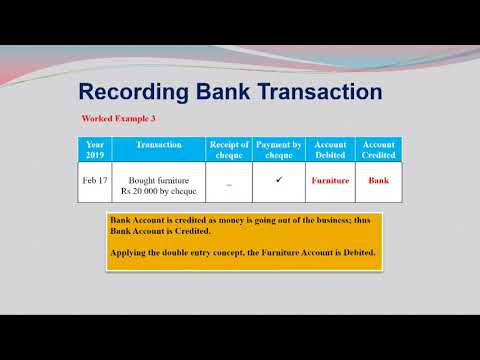 Recording Bank Transaction

Worked Example 3

| Year 2019 | Transaction | Receipt of cheque | Payment by cheque | Account Debited | Account Credited |
|---|---|---|---|---|---|
| Feb 17 | Bought furniture Rs 20 000 by cheque | – | ✓ | Furniture | Bank |

Bank Account is credited as money is going out of the business; thus Bank Account is Credited.

Applying the double entry concept, the Furniture Account is Debited.